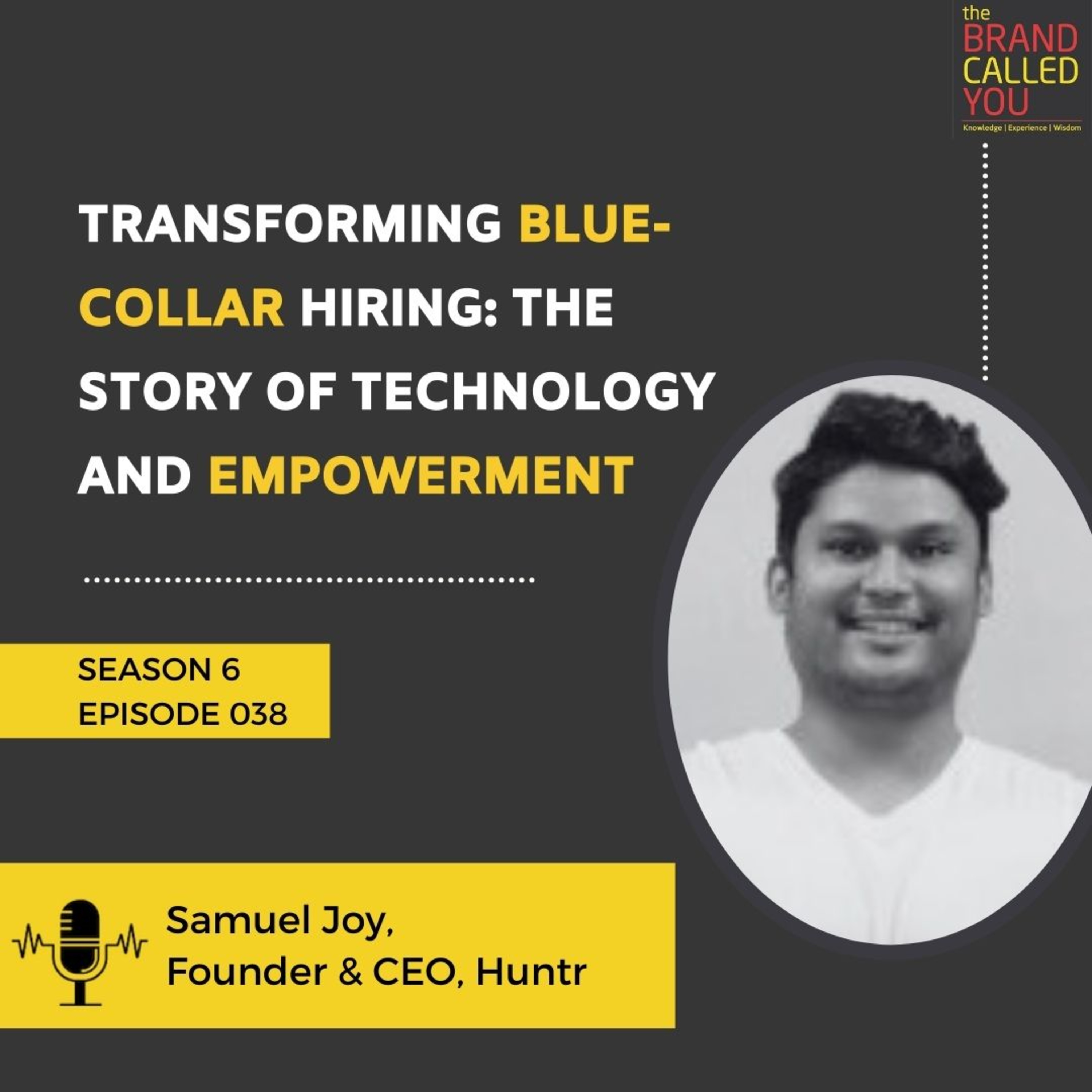 the
BRAND
CALLED
YOU
Knowledge | Experience | Wisdom

TRANSFORMING BLUE-COLLAR HIRING: THE STORY OF TECHNOLOGY AND EMPOWERMENT

SEASON 6
EPISODE 038

Samuel Joy,
Founder & CEO, Huntr